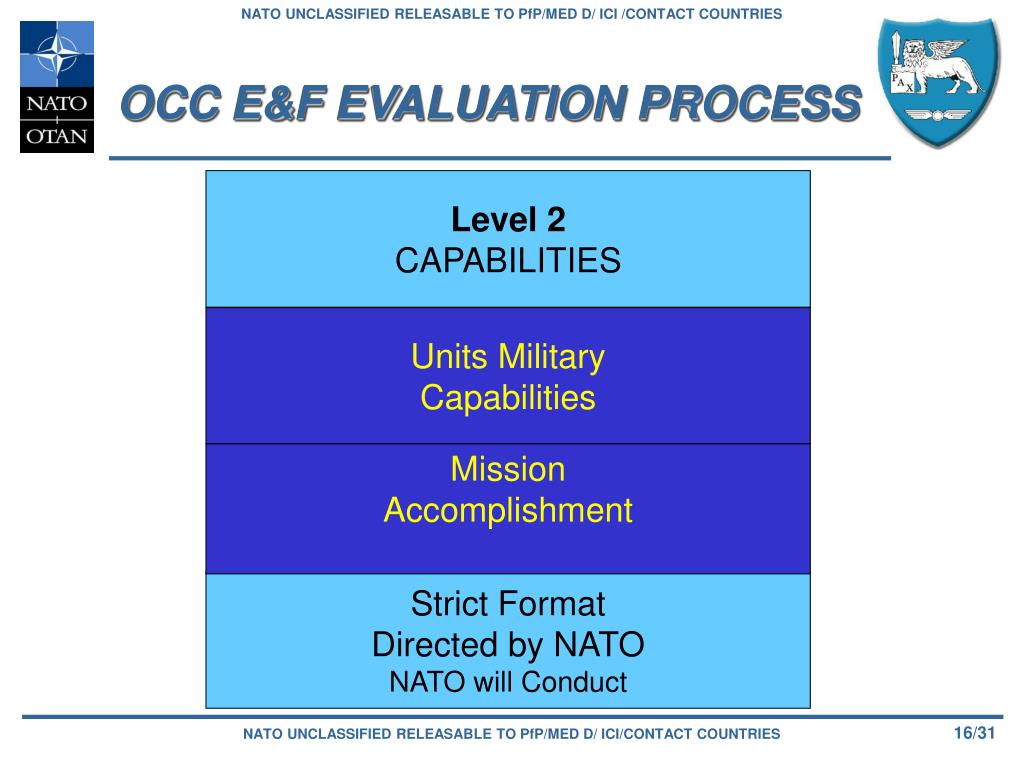 NATO UNCLASSIFIED RELEASABLE TO PfP/MED D/ ICI /CONTACT COUNTRIES

NATO
OTAN

PAX

OCC E&F EVALUATION PROCESS

Level 2
CAPABILITIES

Units Military Capabilities

Mission Accomplishment

Strict Format
Directed by NATO
NATO will Conduct

NATO UNCLASSIFIED RELEASABLE TO PfP/MED D/ ICI/CONTACT COUNTRIES

16/31